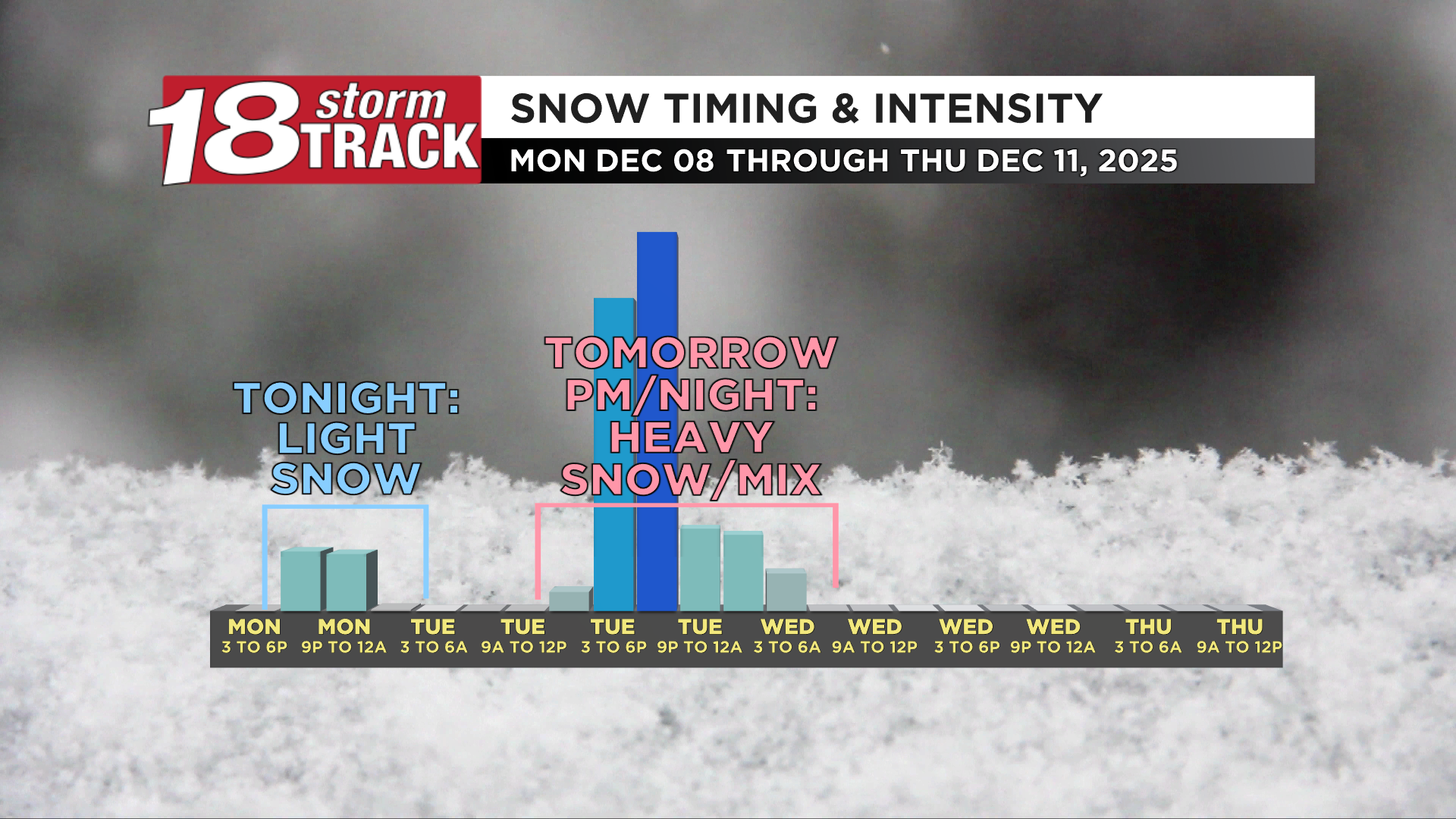 18 storm TRACK

SNOW TIMING & INTENSITY

MON DEC 08 THROUGH THU DEC 11, 2025

TONIGHT: LIGHT SNOW

TOMORROW PM/NIGHT: HEAVY SNOW/MIX

MON 3 TO 6P
MON 9P TO 12A
TUE 3 TO 6A
TUE 9A TO 12P
TUE 3 TO 6P
TUE 9P TO 12A
WED 3 TO 6A
WED 9A TO 12P
WED 3 TO 6P
WED 9P TO 12A
THU 3 TO 6A
THU 9A TO 12P